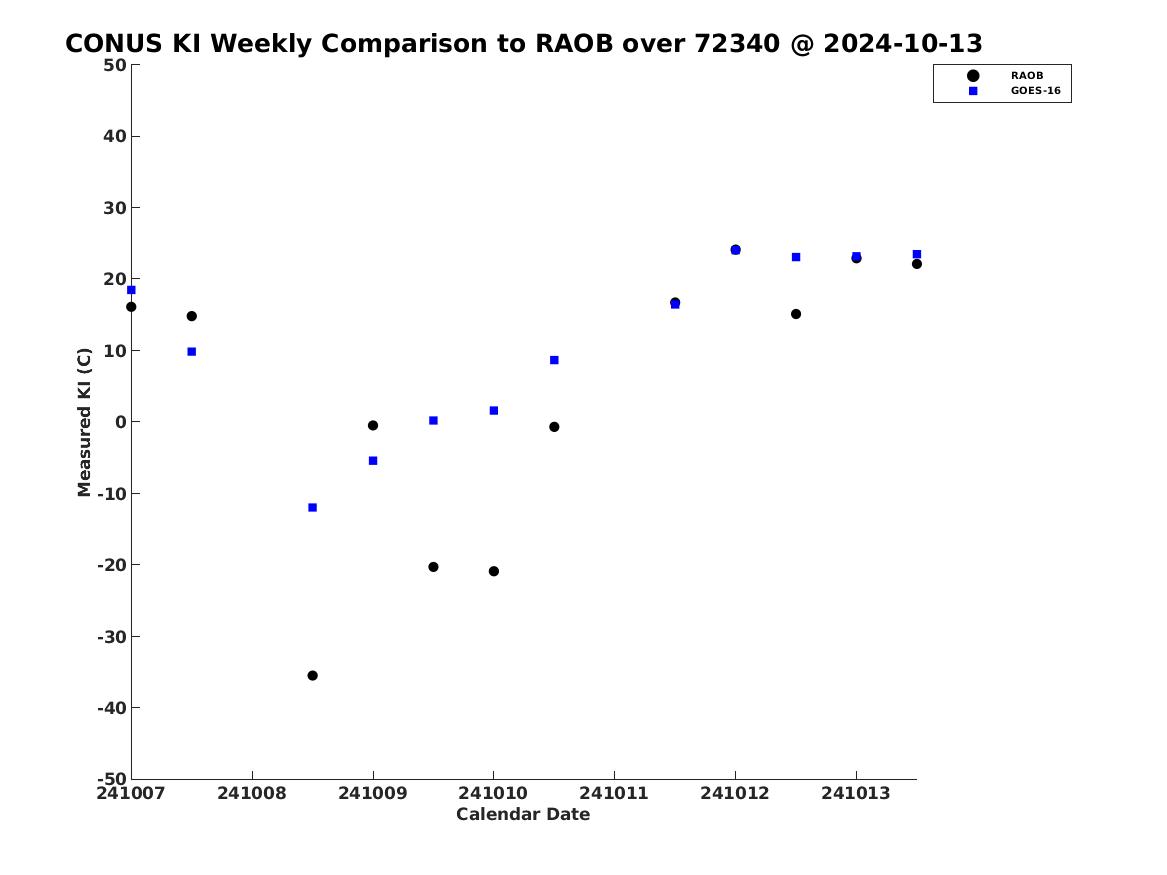 CONUS KI Weekly Comparison to RAOB over 72340 @ 2024-10-13

RAOB
GOES-16

Measured KI (C)

50
40
30
20
10
0
-10
-20
-30
-40
-50

241007
241008
241009
241010
241011
241012
241013

Calendar Date